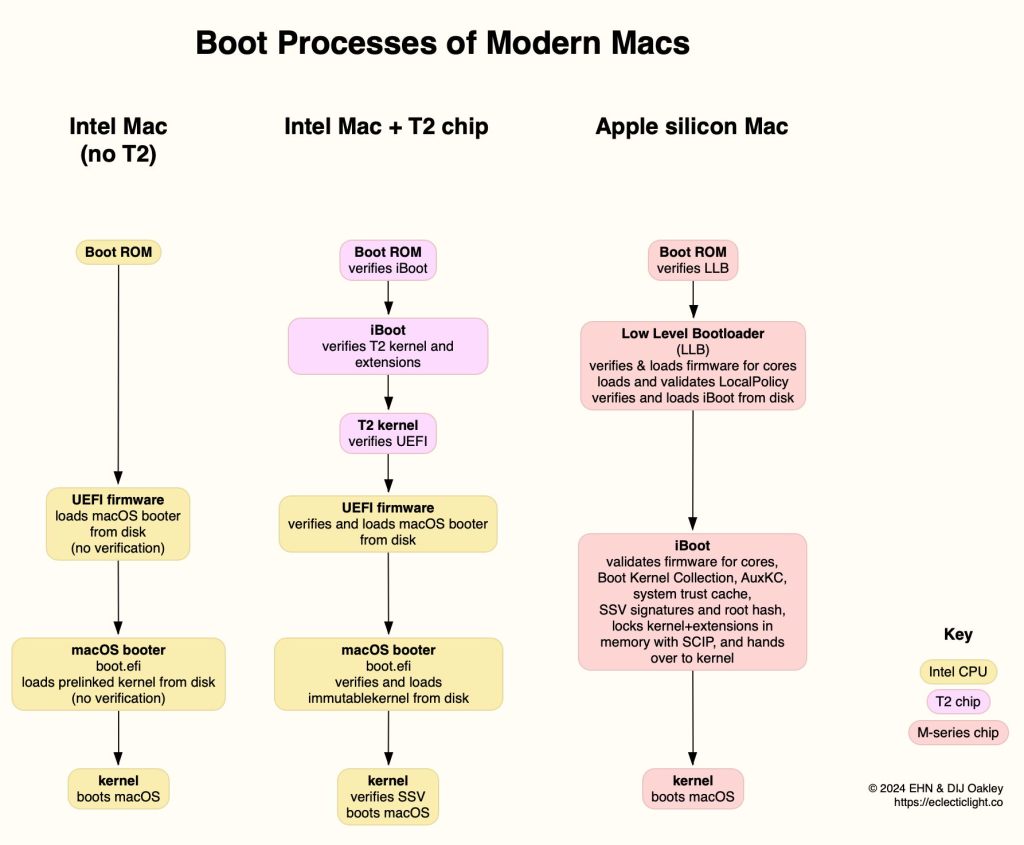 Boot Processes of Modern Macs

Intel Mac (no T2)

Boot ROM

UEFI firmware
loads macOS booter from disk
(no verification)

macOS booter
boot.efi
loads prelinked kernel from disk
(no verification)

kernel
boots macOS

Intel Mac + T2 chip

Boot ROM
verifies iBoot

iBoot
verifies T2 kernel and extensions

T2 kernel
verifies UEFI

UEFI firmware
verifies and loads macOS booter from disk

macOS booter
boot.efi
verifies and loads immutablekernel from disk

kernel
verifies SSV
boots macOS

Apple silicon Mac

Boot ROM
verifies LLB

Low Level Bootloader
(LLB)
verifies & loads firmware for cores
loads and validates LocalPolicy
verifies and loads iBoot from disk

iBoot
validates firmware for cores, Boot Kernel Collection, AuxKC, system trust cache, SSV signatures and root hash, locks kernel+extensions in memory with SCIP, and hands over to kernel

kernel
boots macOS

Key
Intel CPU
T2 chip
M-series chip

© 2024 EHN & DIJ Oakley
https://eclecticlight.co